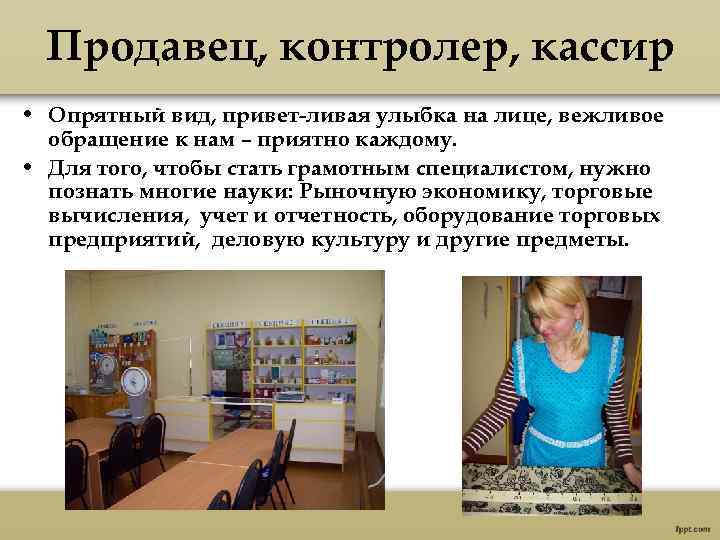 Продавец, контролер, кассир

• Опрятный вид, привет-ливая улыбка на лице, вежливое обращение к нам – приятно каждому.

• Для того, чтобы стать грамотным специалистом, нужно познать многие науки: Рыночную экономику, торговые вычисления, учет и отчетность, оборудование торговых предприятий, деловую культуру и другие предметы.

fppt.com